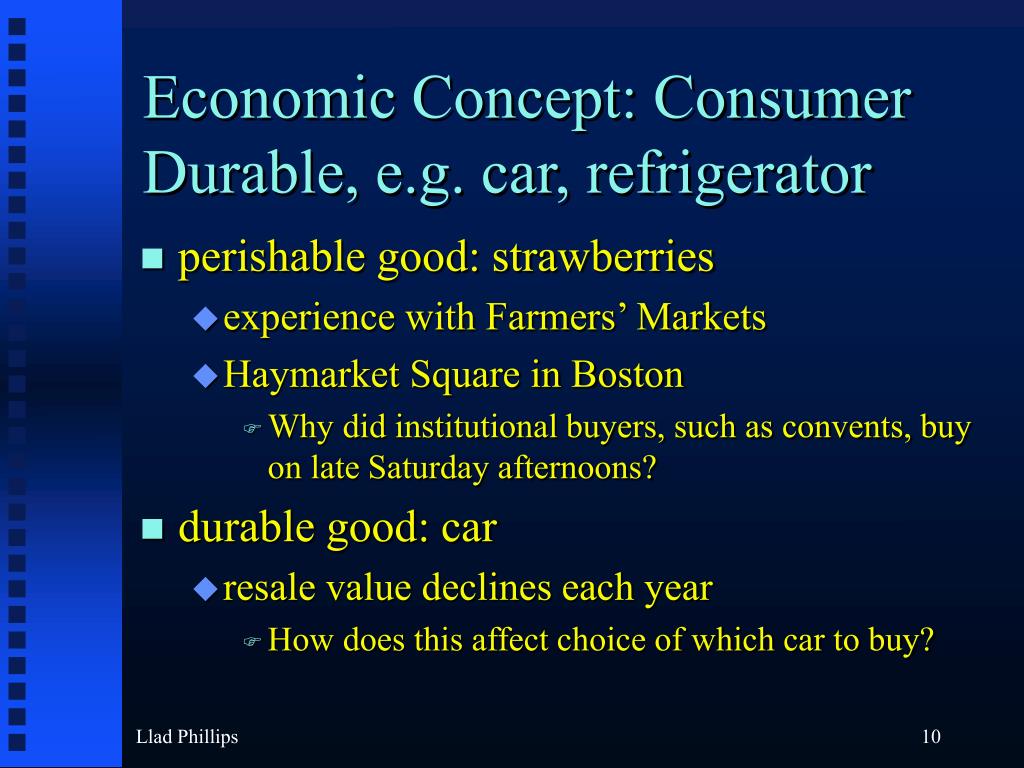 Economic Concept: Consumer Durable, e.g. car, refrigerator

perishable good: strawberries

experience with Farmers' Markets

Haymarket Square in Boston

Why did institutional buyers, such as convents, buy on late Saturday afternoons?

durable good: car

resale value declines each year

How does this affect choice of which car to buy?

Llad Phillips

10